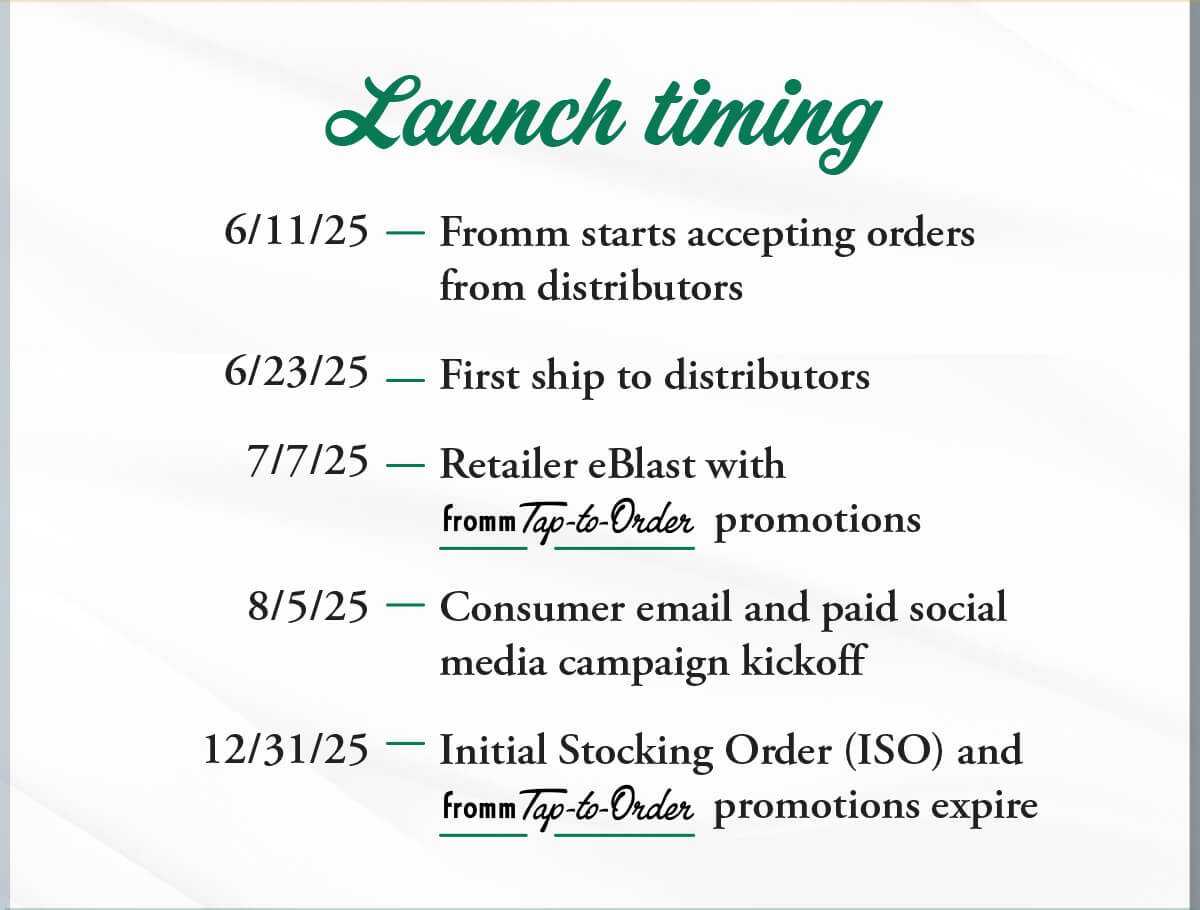 Launch timing

6/11/25 — Fromm starts accepting orders from distributors

6/23/25 — First ship to distributors

7/7/25 — Retailer eBlast with fromm Tap-to-Order promotions

8/5/25 — Consumer email and paid social media campaign kickoff

12/31/25 — Initial Stocking Order (ISO) and fromm Tap-to-Order promotions expire